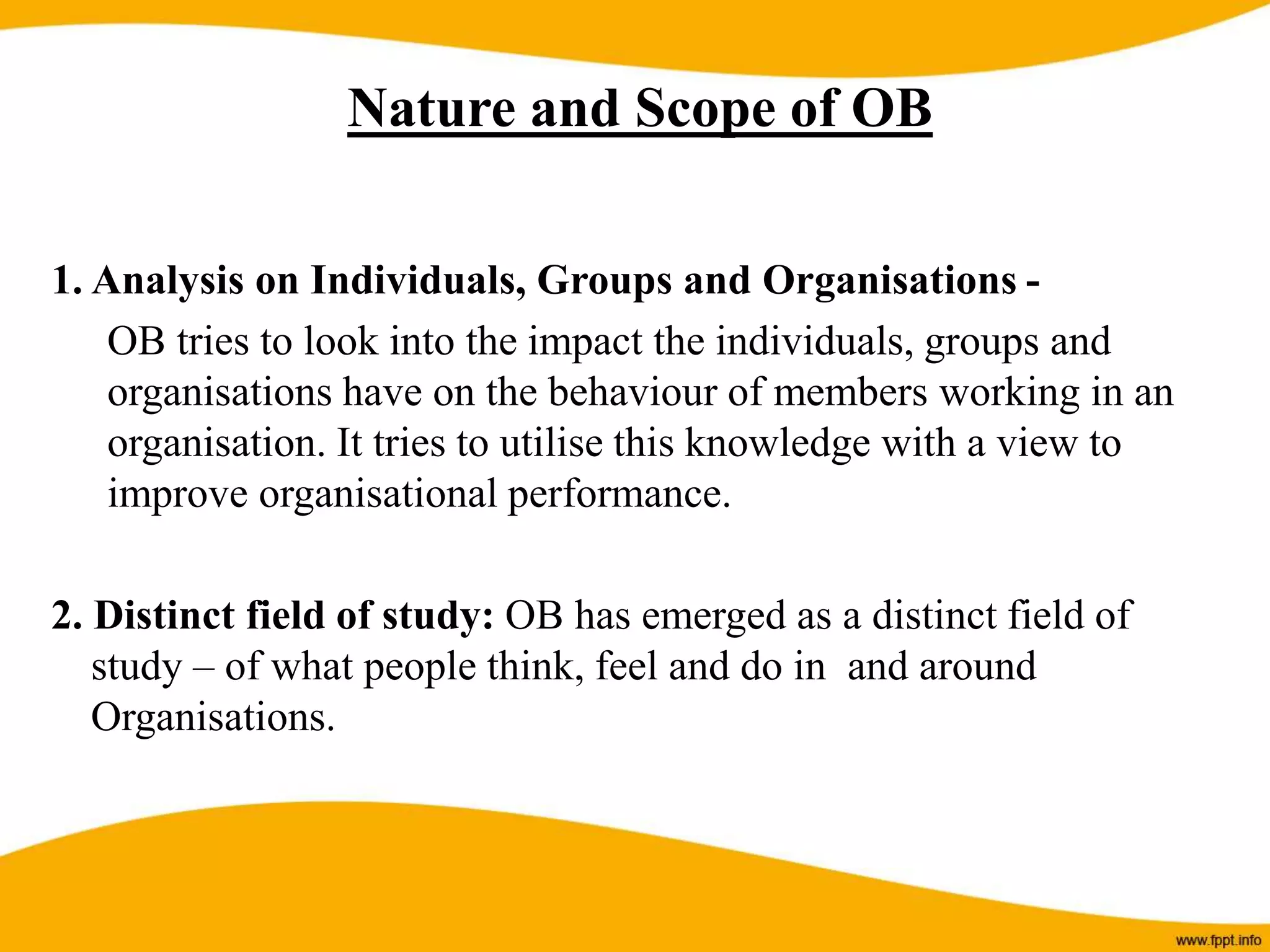 Nature and Scope of OB

1. Analysis on Individuals, Groups and Organisations -

OB tries to look into the impact the individuals, groups and organisations have on the behaviour of members working in an organisation. It tries to utilise this knowledge with a view to improve organisational performance.

2. Distinct field of study: OB has emerged as a distinct field of study – of what people think, feel and do in and around Organisations.

www.fppt.info